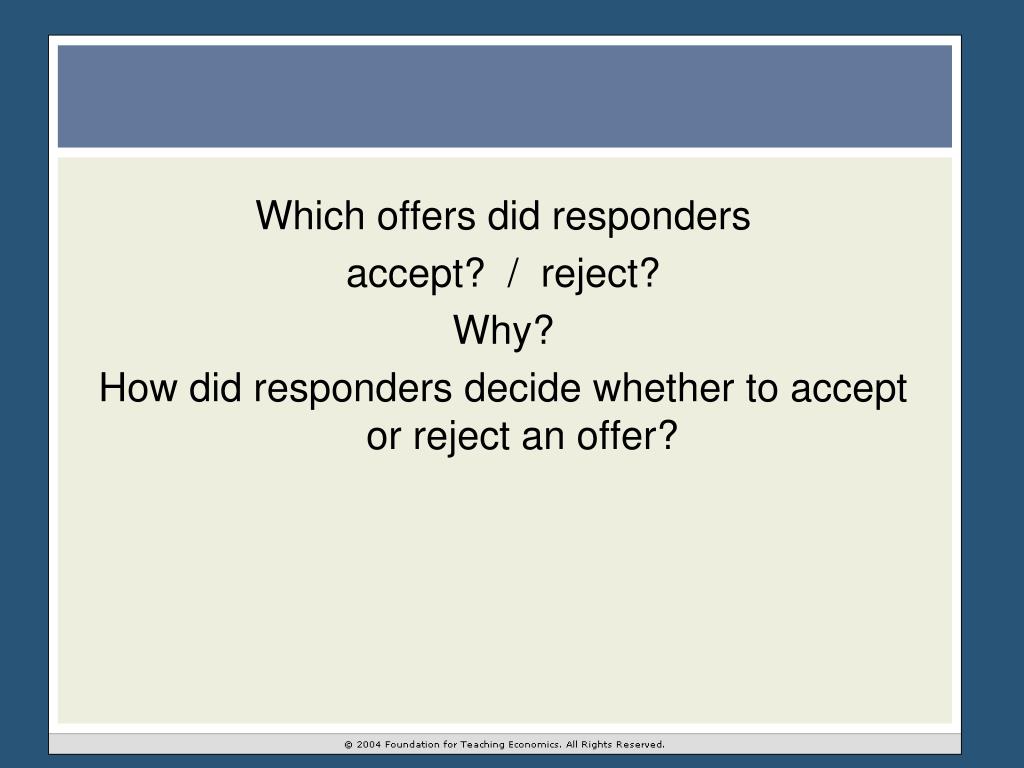 Which offers did responders
accept?  /  reject?
Why?
How did responders decide whether to accept or reject an offer?

© 2004 Foundation for Teaching Economics. All Rights Reserved.